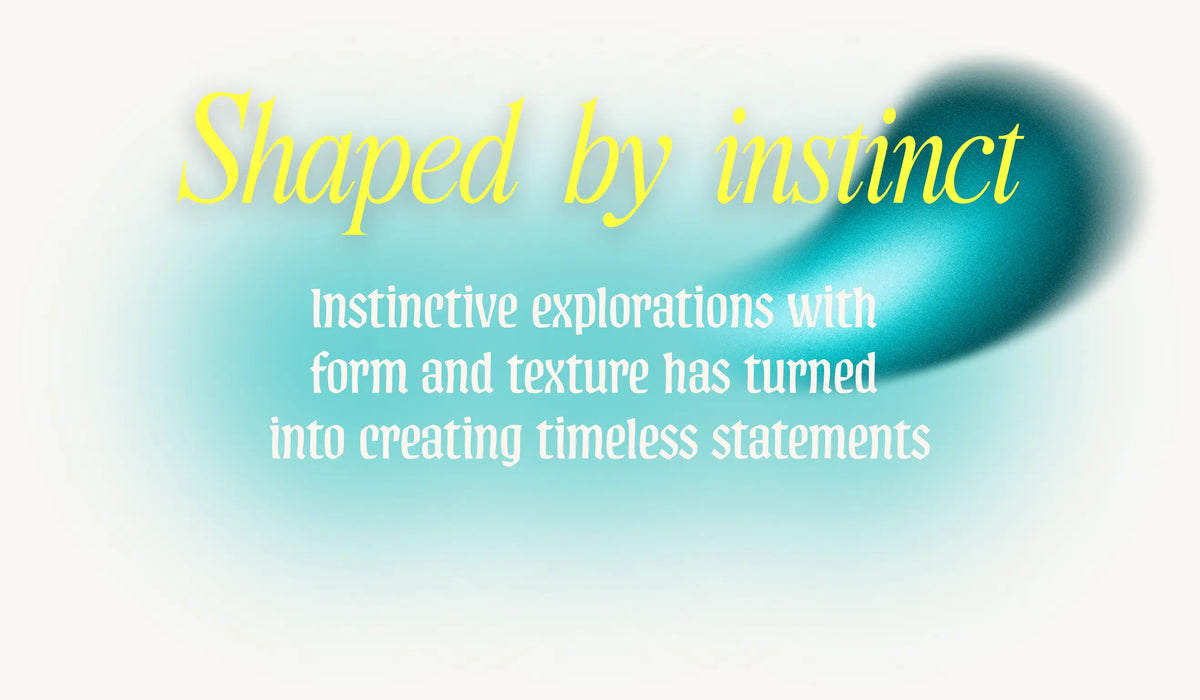 Shaped by instinct

Instinctive explorations with form and texture has turned into creating timeless statements